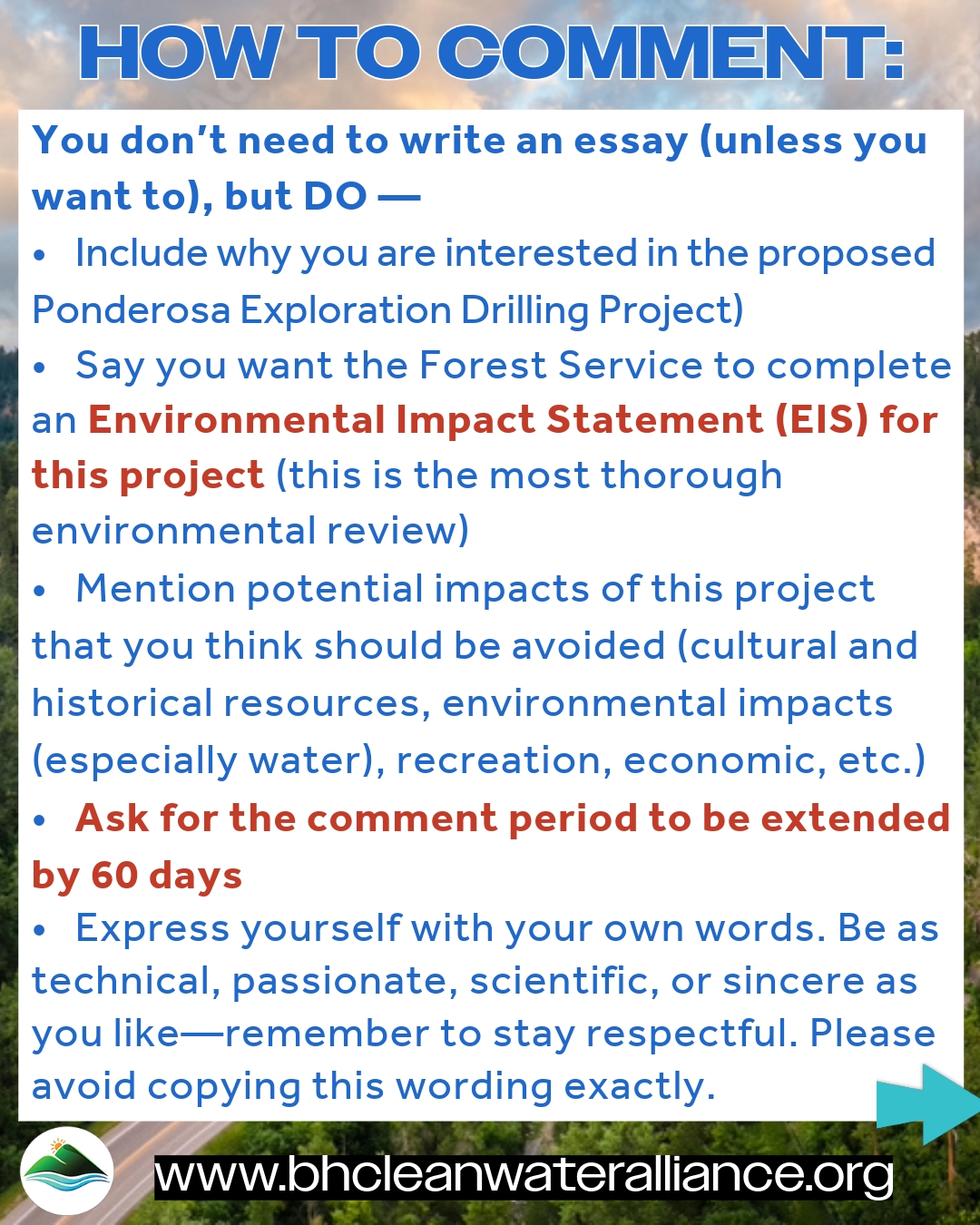 HOW TO COMMENT:

You don't need to write an essay (unless you want to), but DO —

• Include why you are interested in the proposed Ponderosa Exploration Drilling Project)

• Say you want the Forest Service to complete an Environmental Impact Statement (EIS) for this project (this is the most thorough environmental review)

• Mention potential impacts of this project that you think should be avoided (cultural and historical resources, environmental impacts (especially water), recreation, economic, etc.)

• Ask for the comment period to be extended by 60 days

• Express yourself with your own words. Be as technical, passionate, scientific, or sincere as you like—remember to stay respectful. Please avoid copying this wording exactly.

www.bhcleanwateralliance.org